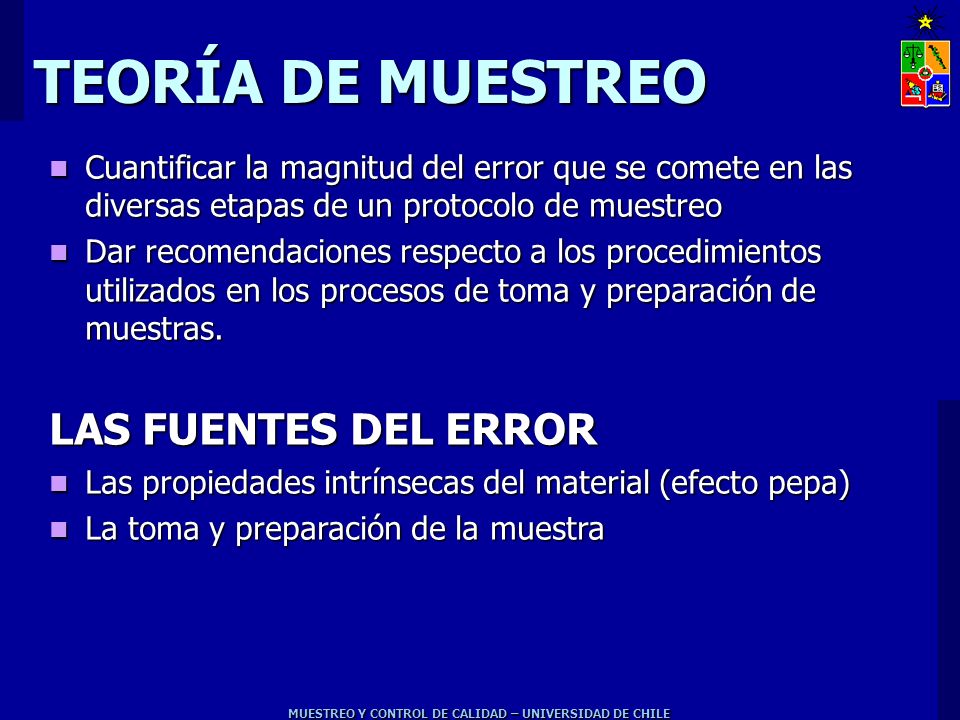 TEORÍA DE MUESTREO

- Cuantificar la magnitud del error que se comete en las diversas etapas de un protocolo de muestreo
- Dar recomendaciones respecto a los procedimientos utilizados en los procesos de toma y preparación de muestras.

LAS FUENTES DEL ERROR

- Las propiedades intrínsecas del material (efecto pepa)
- La toma y preparación de la muestra

MUESTREO Y CONTROL DE CALIDAD – UNIVERSIDAD DE CHILE